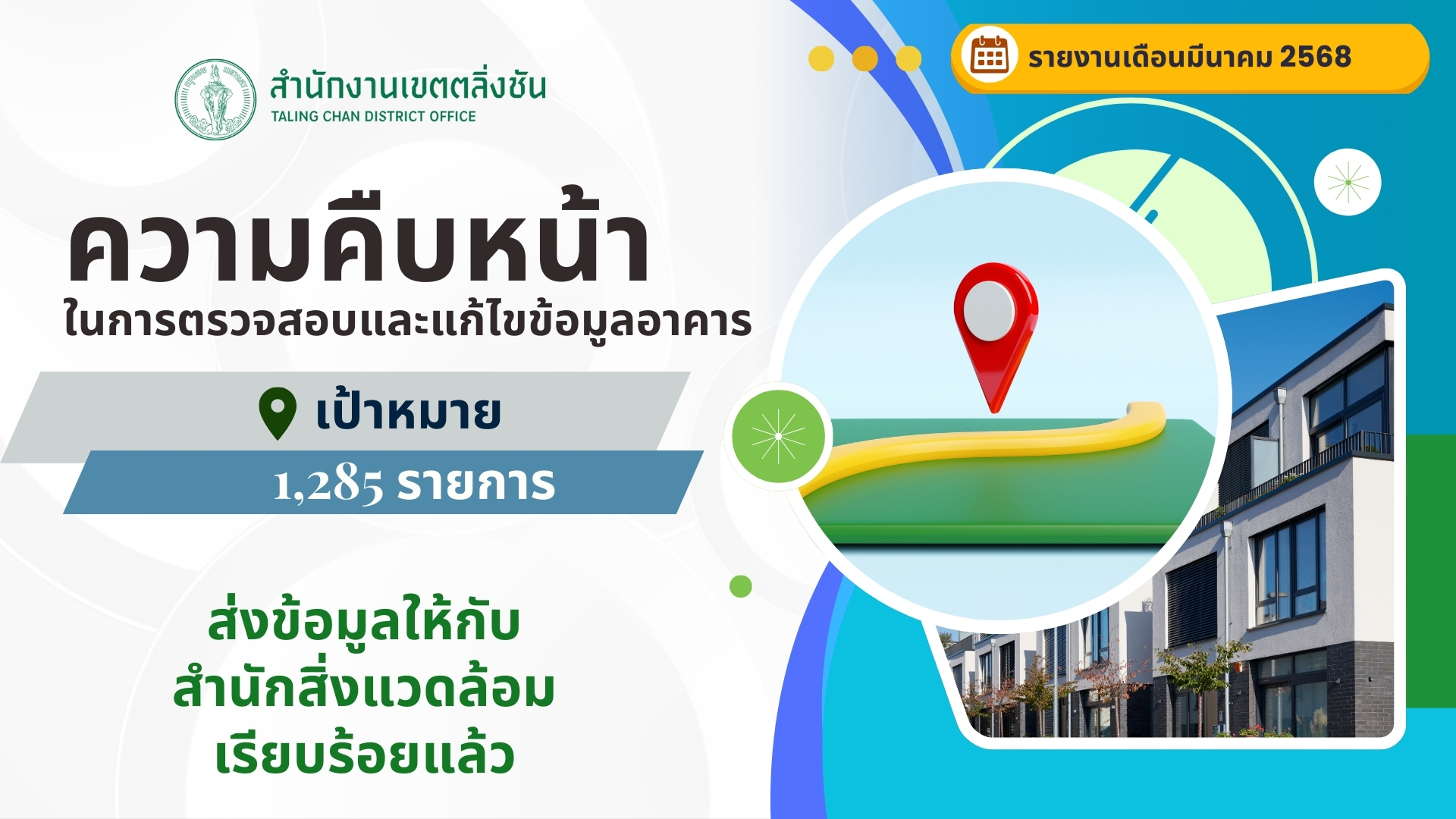 สำนักงานเขตตลิ่งชัน
TALING CHAN DISTRICT OFFICE

รายงานเดือนมีนาคม 2568

ความคืบหน้า
ในการตรวจสอบและแก้ไขข้อมูลอาคาร

เป้าหมาย
1,285 รายการ

ส่งข้อมูลให้กับ
สำนักสิ่งแวดล้อม
เรียบร้อยแล้ว